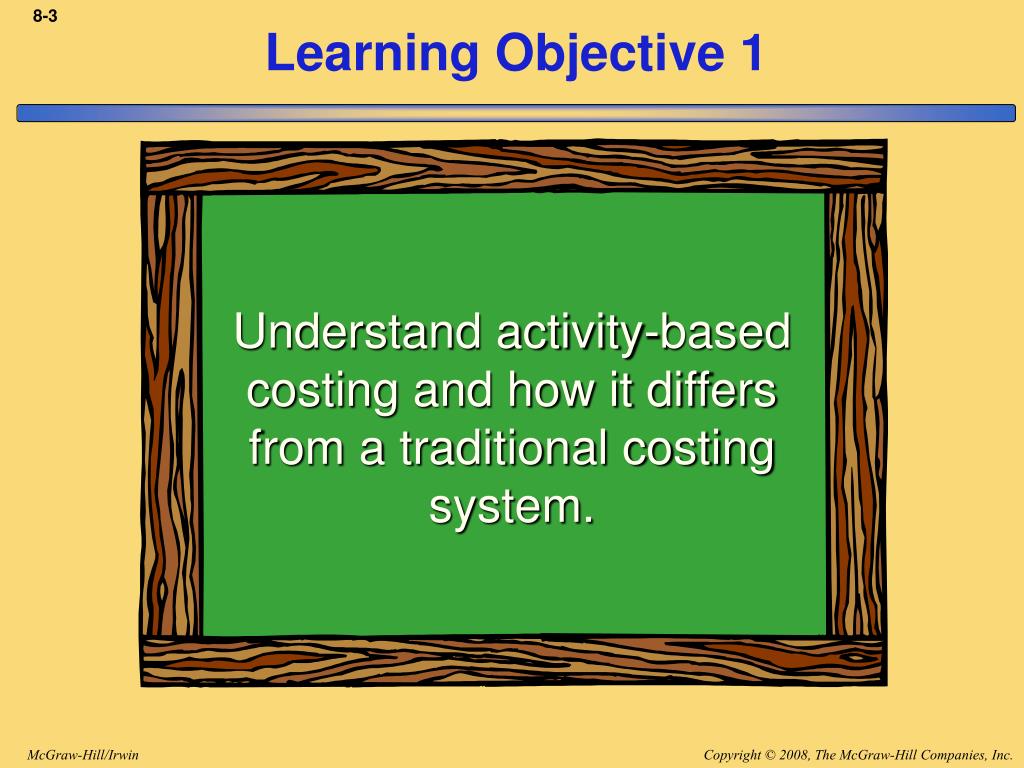 8-3

Learning Objective 1

Understand activity-based costing and how it differs from a traditional costing system.

McGraw-Hill/Irwin

Copyright © 2008, The McGraw-Hill Companies, Inc.